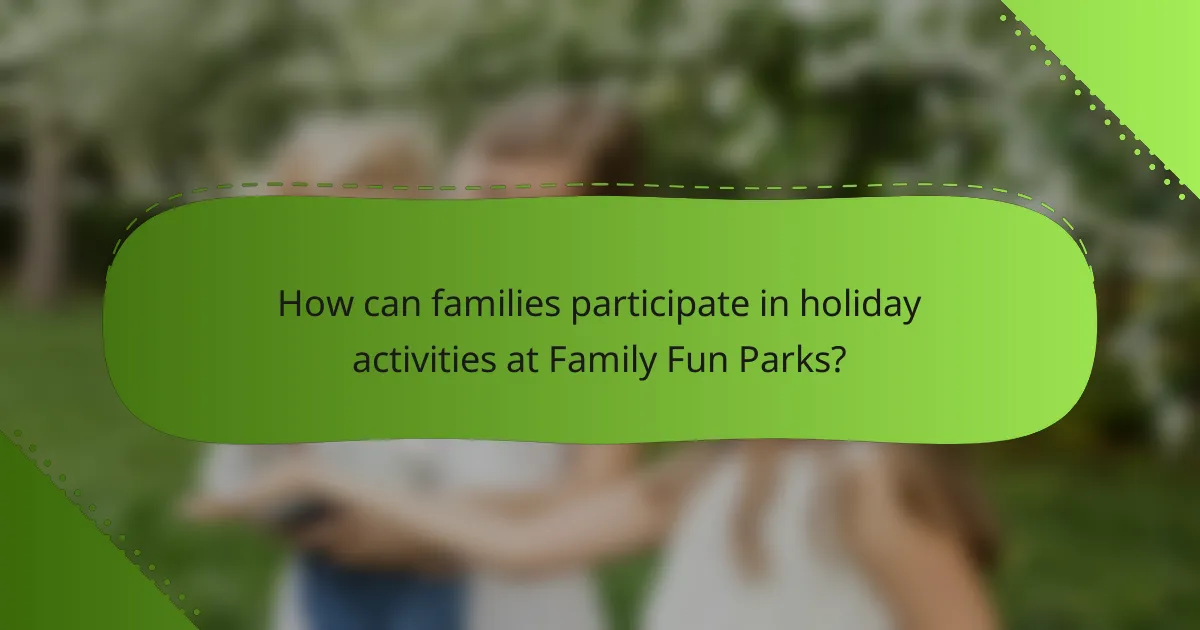 How can families participate in holiday activities at Family Fun Parks?